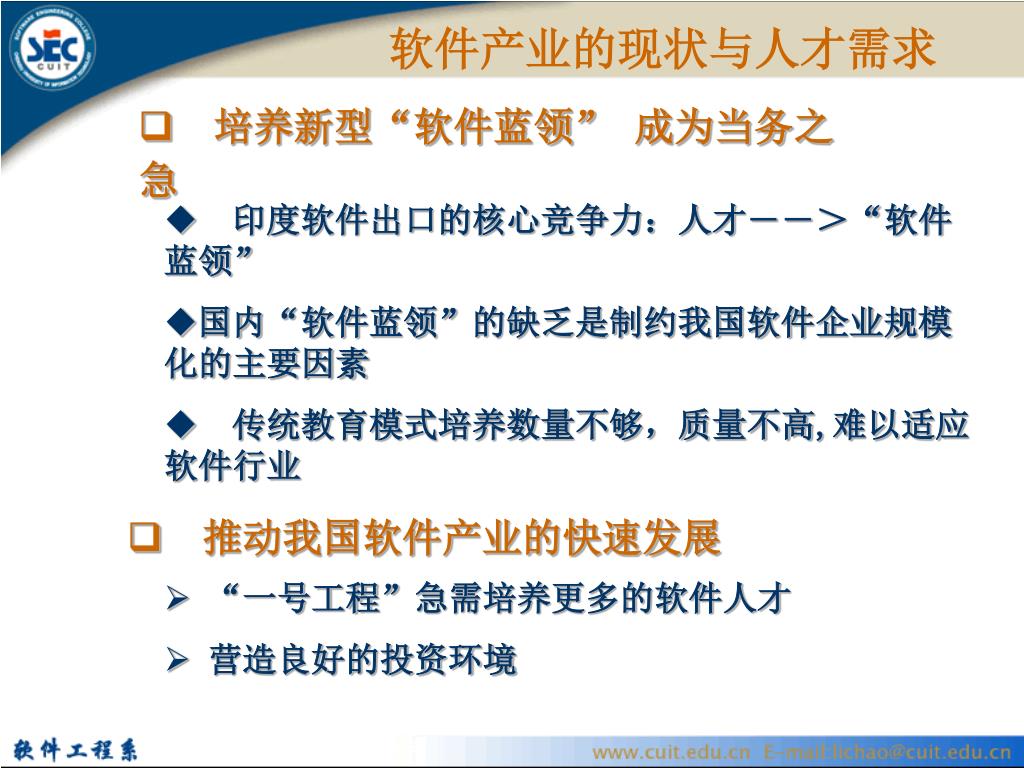 SEC CUIT

软件产业的现状与人才需求

❑ 培养新型“软件蓝领” 成为当务之急

◆ 印度软件出口的核心竞争力：人才－－＞“软件蓝领”

◆国内“软件蓝领”的缺乏是制约我国软件企业规模化的主要因素

◆ 传统教育模式培养数量不够，质量不高, 难以适应软件行业

❑ 推动我国软件产业的快速发展

➢ “一号工程”急需培养更多的软件人才

➢ 营造良好的投资环境

软件工程系

www.cuit.edu.cn E-mail:lichao@cuit.edu.cn